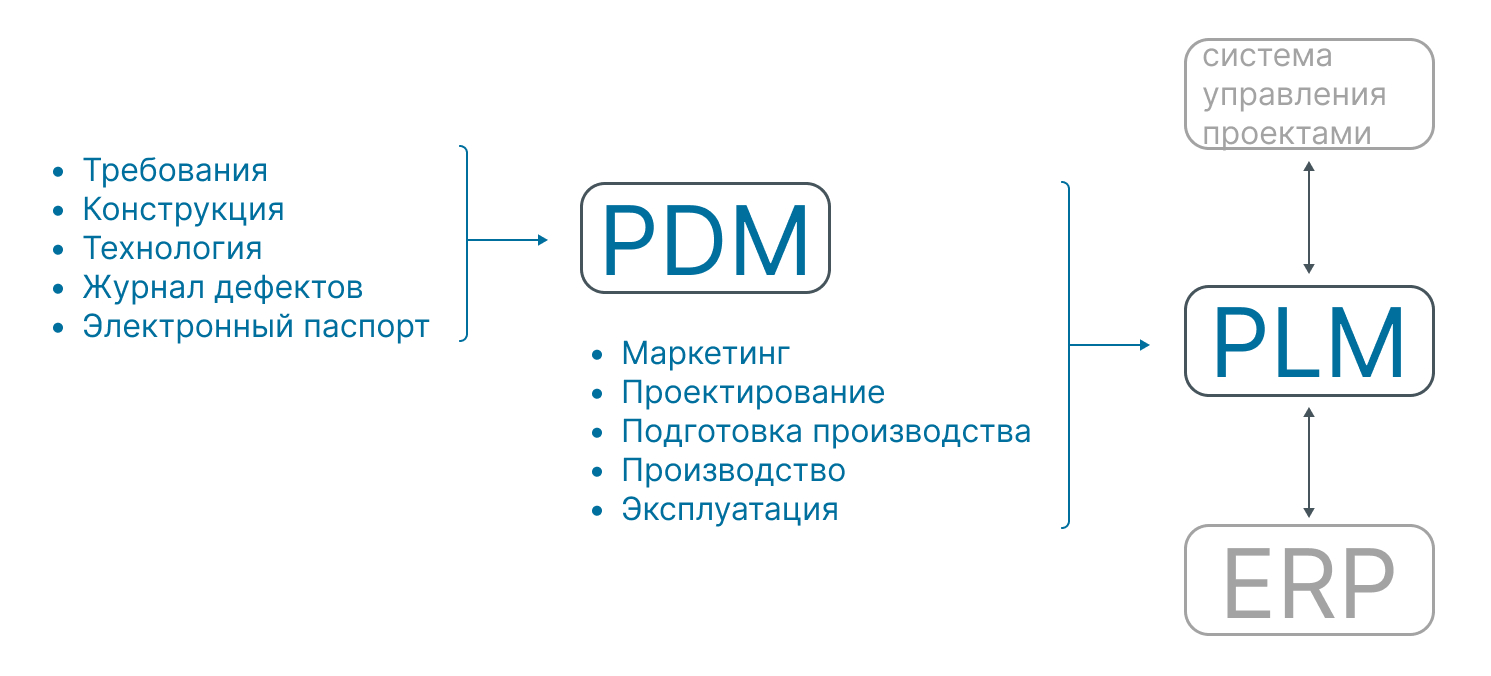 - Требования
- Конструкция
- Технология
- Журнал дефектов
- Электронный паспорт

PDM

- Маркетинг
- Проектирование
- Подготовка производства
- Производство
- Эксплуатация

система управления проектами

PLM

ERP